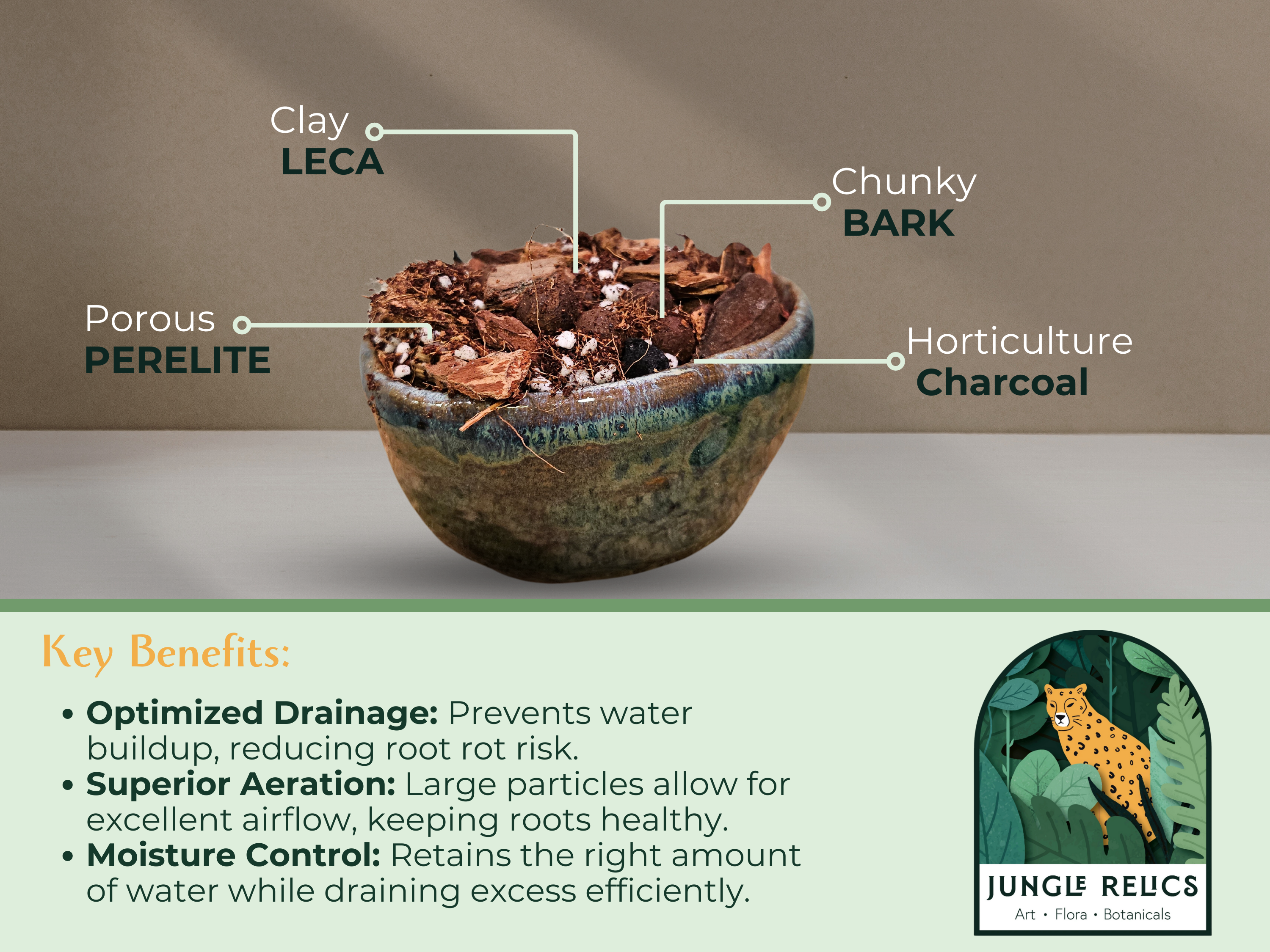 Clay
LECA

Chunky
BARK

Porous
PERELITE

Horticulture
Charcoal

Key Benefits:

• Optimized Drainage: Prevents water buildup, reducing root rot risk.
• Superior Aeration: Large particles allow for excellent airflow, keeping roots healthy.
• Moisture Control: Retains the right amount of water while draining excess efficiently.

JUNGLE RELICS
Art • Flora • Botanicals